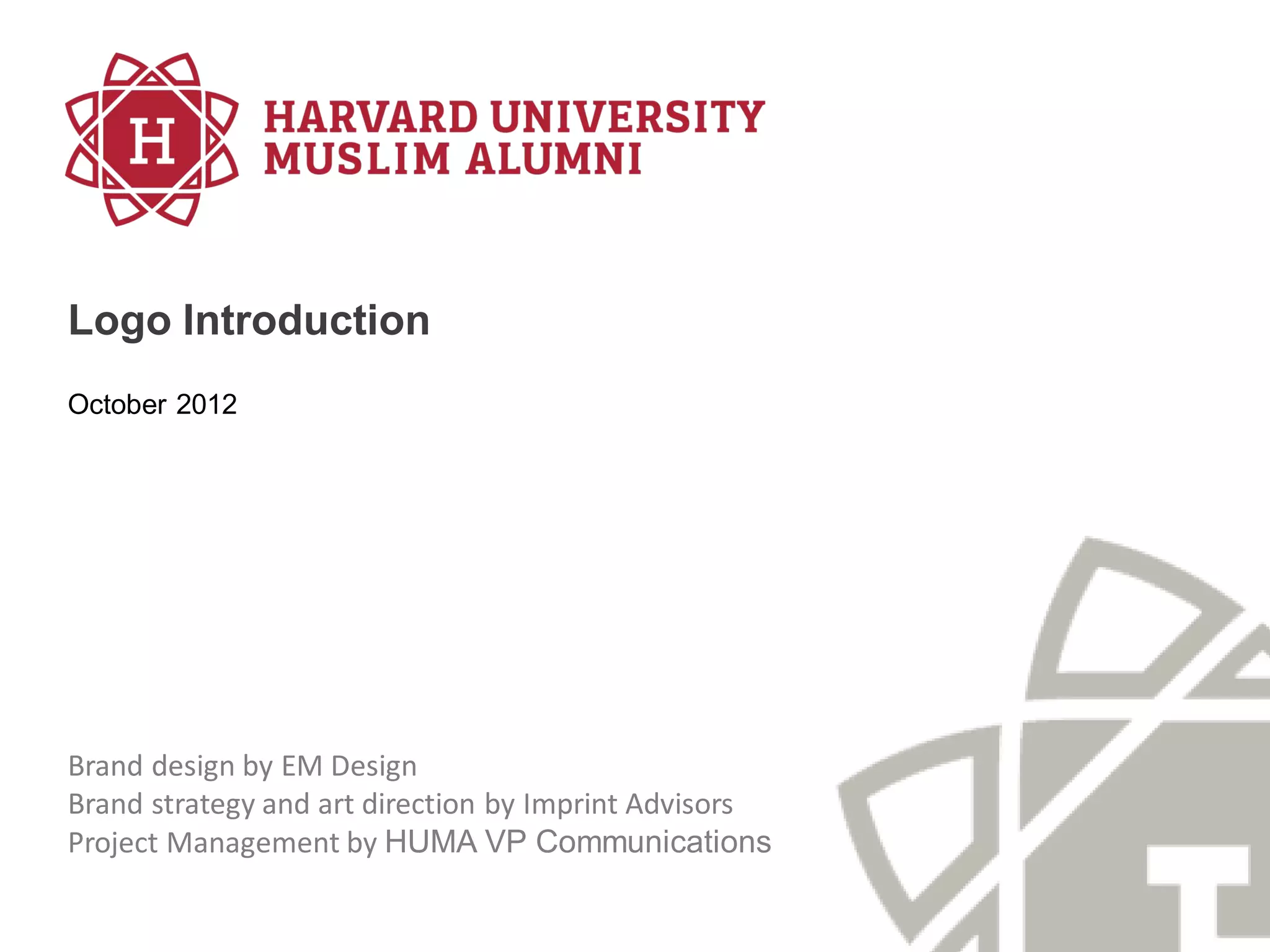 H

HARVARD UNIVERSITY
MUSLIM ALUMNI

Logo Introduction

October 2012

Brand design by EM Design
Brand strategy and art direction by Imprint Advisors
Project Management by HUMA VP Communications